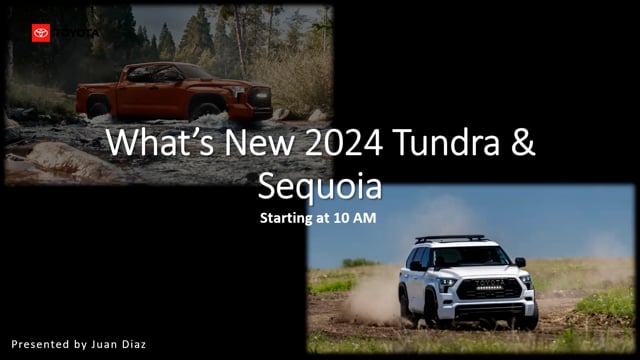 TOYOTA

What's New 2024 Tundra & Sequoia

Starting at 10 AM

TOYOTA

Presented by Juan Diaz